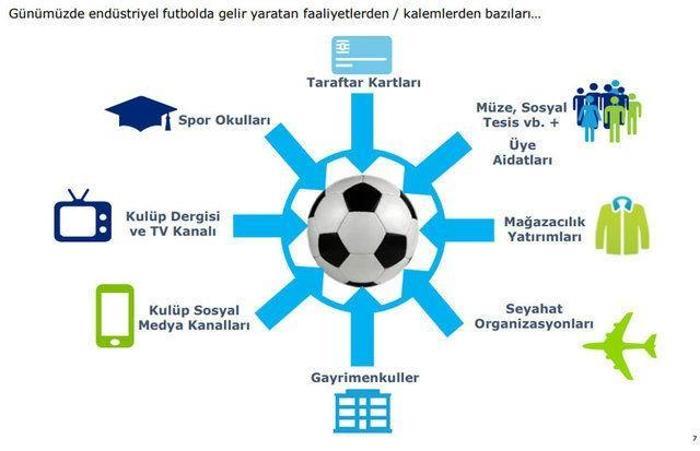 Günümüzde endüstriyel futbolda gelir yaratan faaliyetlerden / kalemlerden bazıları...

Taraftar Kartları

Spor Okulları

Müze, Sosyal Tesis vb. +

Üye Aidatları

Kulüp Dergisi ve TV Kanalı

Mağazacılık Yatırımları

Kulüp Sosyal Medya Kanalları

Seyahat Organizasyonları

Gayrimenkuller

7